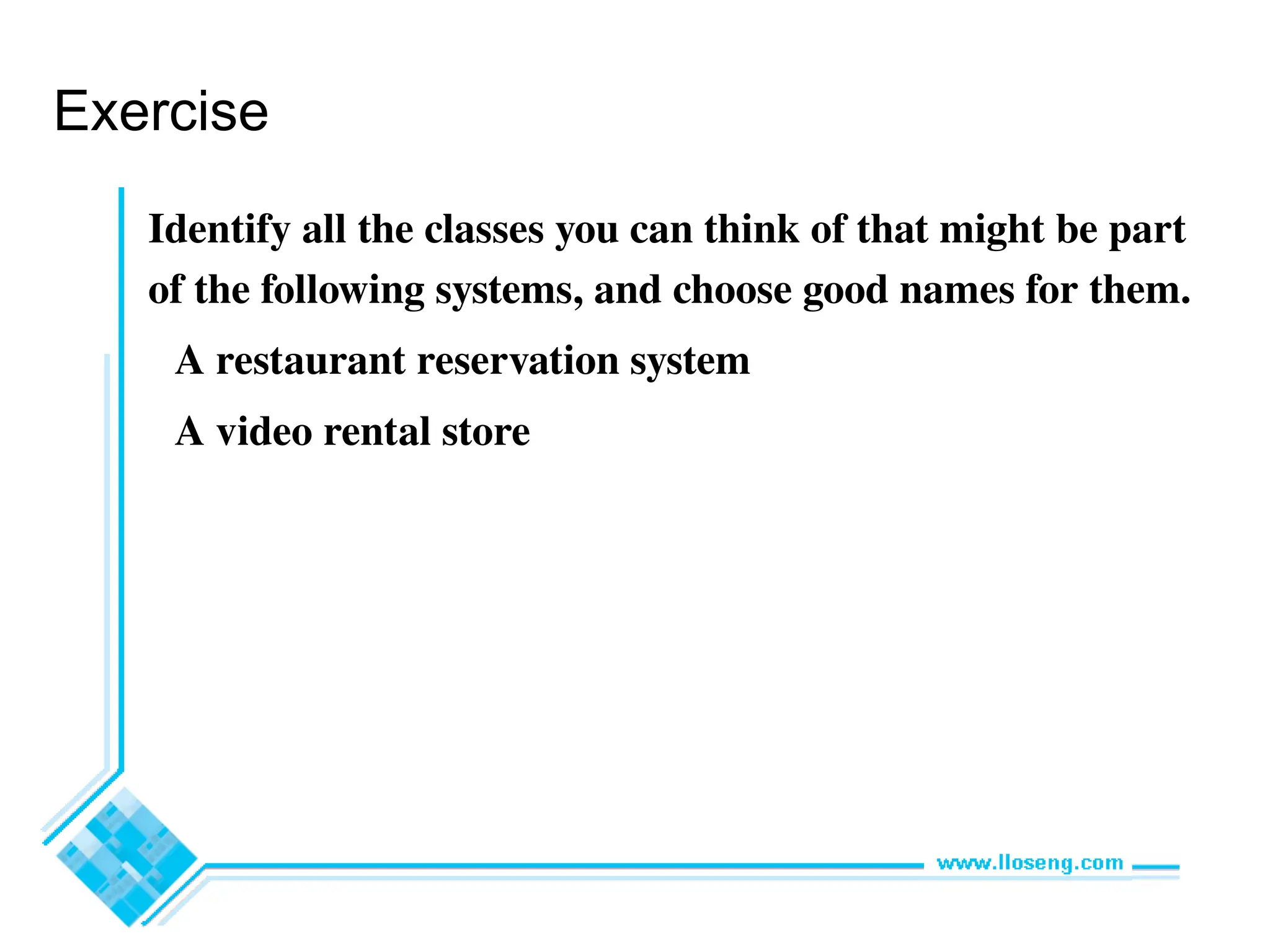 Exercise

Identify all the classes you can think of that might be part of the following systems, and choose good names for them.

A restaurant reservation system

A video rental store

www.lloseng.com